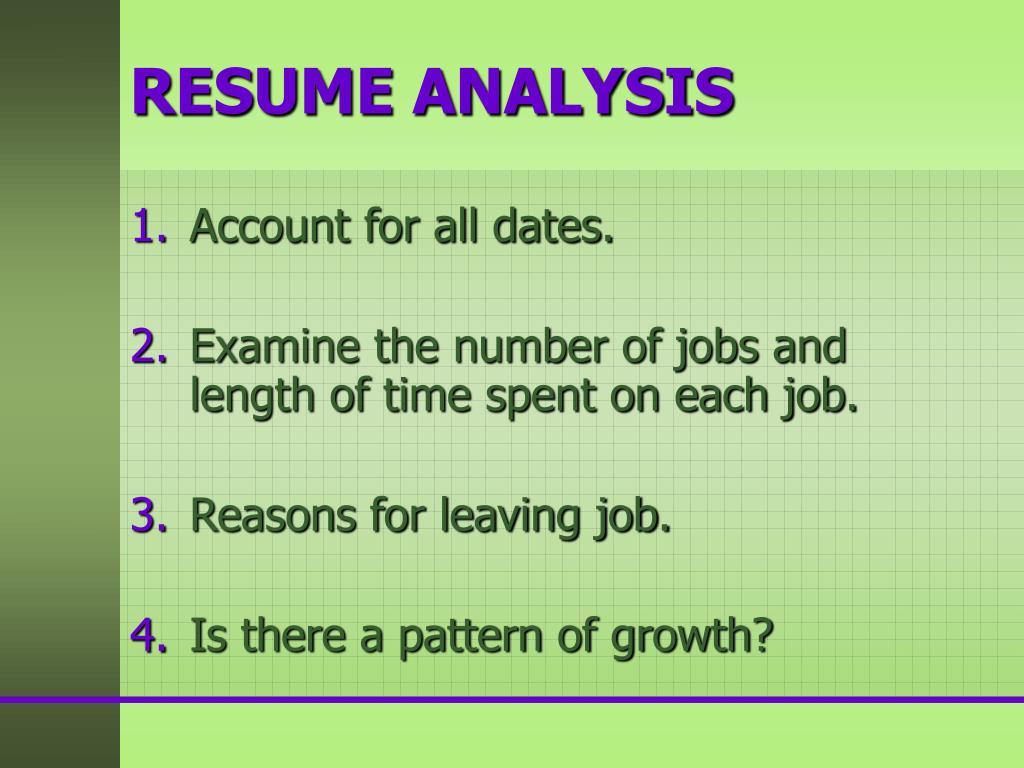 RESUME ANALYSIS

1. Account for all dates.

2. Examine the number of jobs and length of time spent on each job.

3. Reasons for leaving job.

4. Is there a pattern of growth?